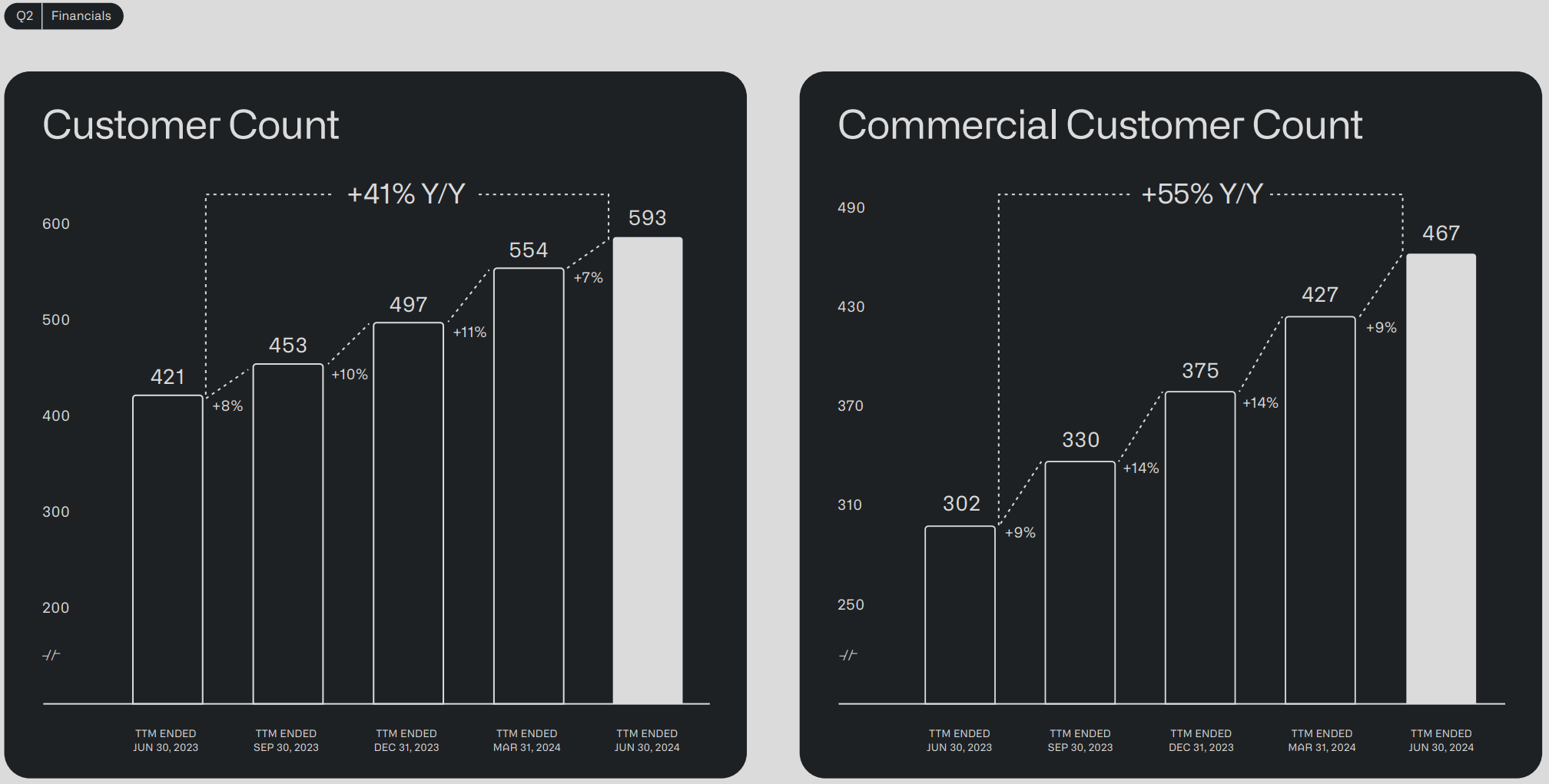 Q2 Financials

Customer Count

+41% Y/Y

600
500
400
300
200
-//-

421
+8%
453
+10%
497
+11%
554
+7%
593

TTM ENDED JUN 30, 2023
TTM ENDED SEP 30, 2023
TTM ENDED DEC 31, 2023
TTM ENDED MAR 31, 2024
TTM ENDED JUN 30, 2024

Commercial Customer Count

+55% Y/Y

490
430
370
310
250
-//-

302
+9%
330
+14%
375
+14%
427
+9%
467

TTM ENDED JUN 30, 2023
TTM ENDED SEP 30, 2023
TTM ENDED DEC 31, 2023
TTM ENDED MAR 31, 2024
TTM ENDED JUN 30, 2024